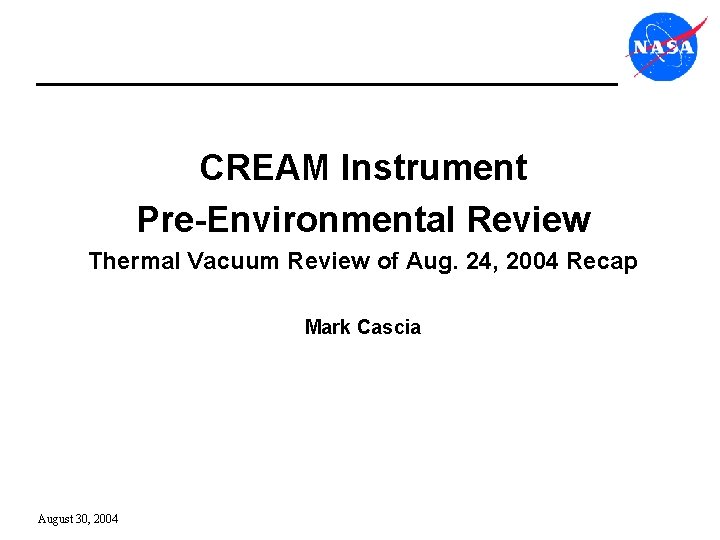 NASA

CREAM Instrument

Pre-Environmental Review

Thermal Vacuum Review of Aug. 24, 2004 Recap

Mark Cascia

August 30, 2004